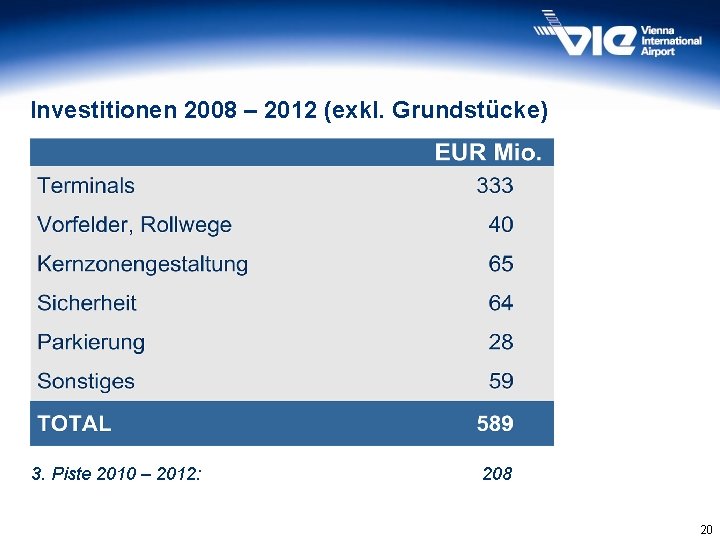 VIE Vienna International Airport

Investitionen 2008 – 2012 (exkl. Grundstücke)

| | EUR Mio. |
|---|---|
| Terminals | 333 |
| Vorfelder, Rollwege | 40 |
| Kernzonengestaltung | 65 |
| Sicherheit | 64 |
| Parkierung | 28 |
| Sonstiges | 59 |
| TOTAL | 589 |

3. Piste 2010 – 2012: 208

20